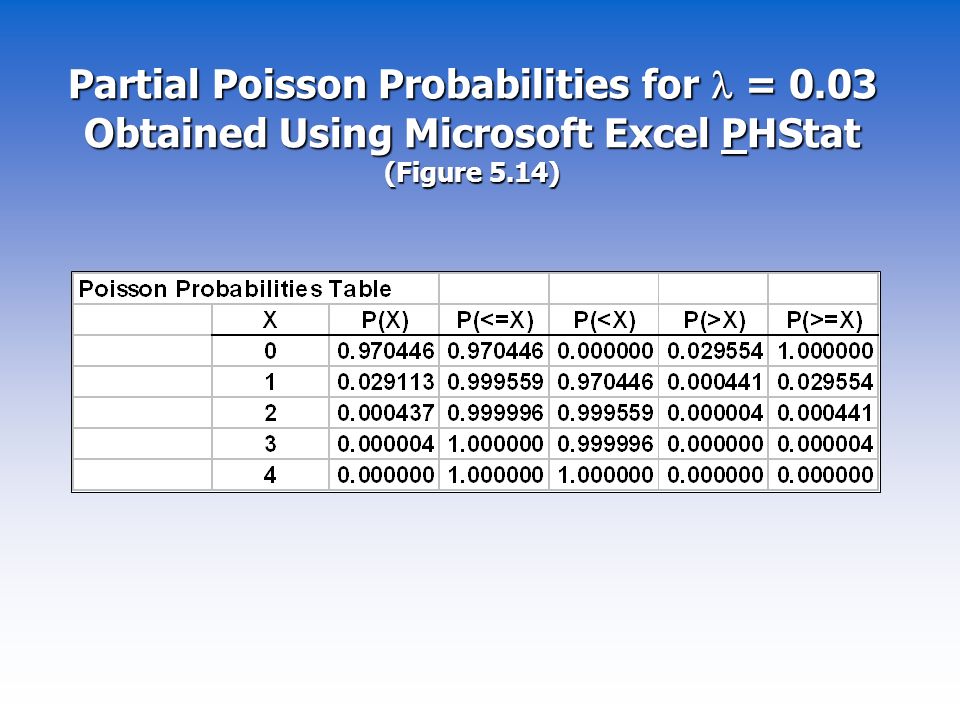 Partial Poisson Probabilities for $\lambda = 0.03$ Obtained Using Microsoft Excel PHStat
(Figure 5.14)

| Poisson Probabilities Table | | | | | | |
|---|---|---|---|---|---|---|
| | X | P(X) | P(<=X) | P(<X) | P(>X) | P(>=X) |
| | 0 | 0.970446 | 0.970446 | 0.000000 | 0.029554 | 1.000000 |
| | 1 | 0.029113 | 0.999559 | 0.970446 | 0.000441 | 0.029554 |
| | 2 | 0.000437 | 0.999996 | 0.999559 | 0.000004 | 0.000441 |
| | 3 | 0.000004 | 1.000000 | 0.999996 | 0.000000 | 0.000004 |
| | 4 | 0.000000 | 1.000000 | 1.000000 | 0.000000 | 0.000000 |